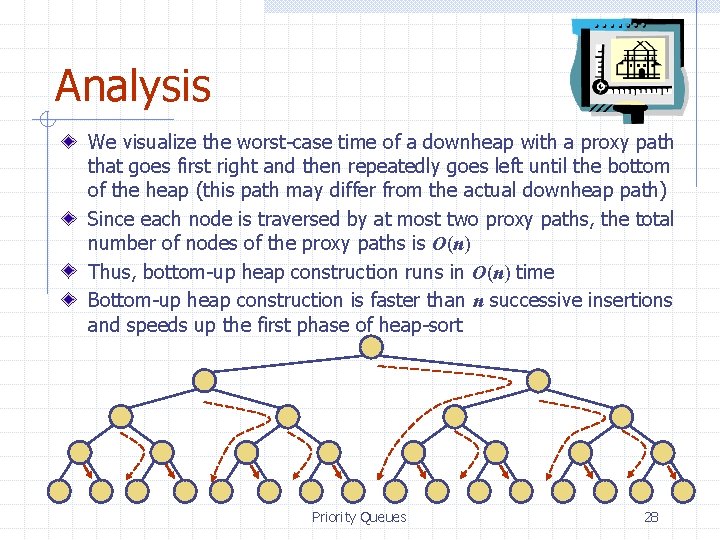 Analysis

We visualize the worst-case time of a downheap with a proxy path that goes first right and then repeatedly goes left until the bottom of the heap (this path may differ from the actual downheap path)

Since each node is traversed by at most two proxy paths, the total number of nodes of the proxy paths is $O(n)$

Thus, bottom-up heap construction runs in $O(n)$ time

Bottom-up heap construction is faster than $n$ successive insertions and speeds up the first phase of heap-sort

Priority Queues

28